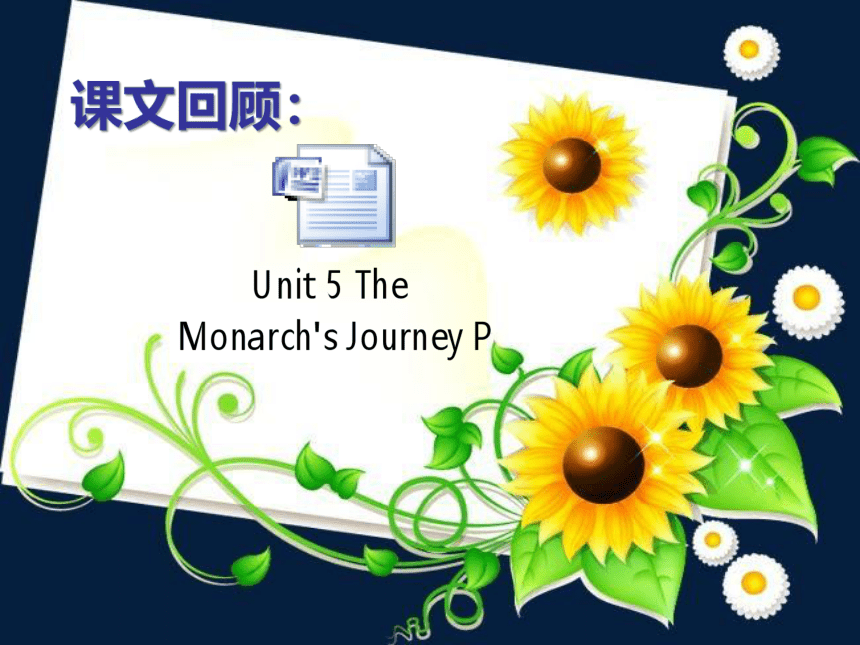 课文回顾:

Unit 5 The Monarch's Journey P